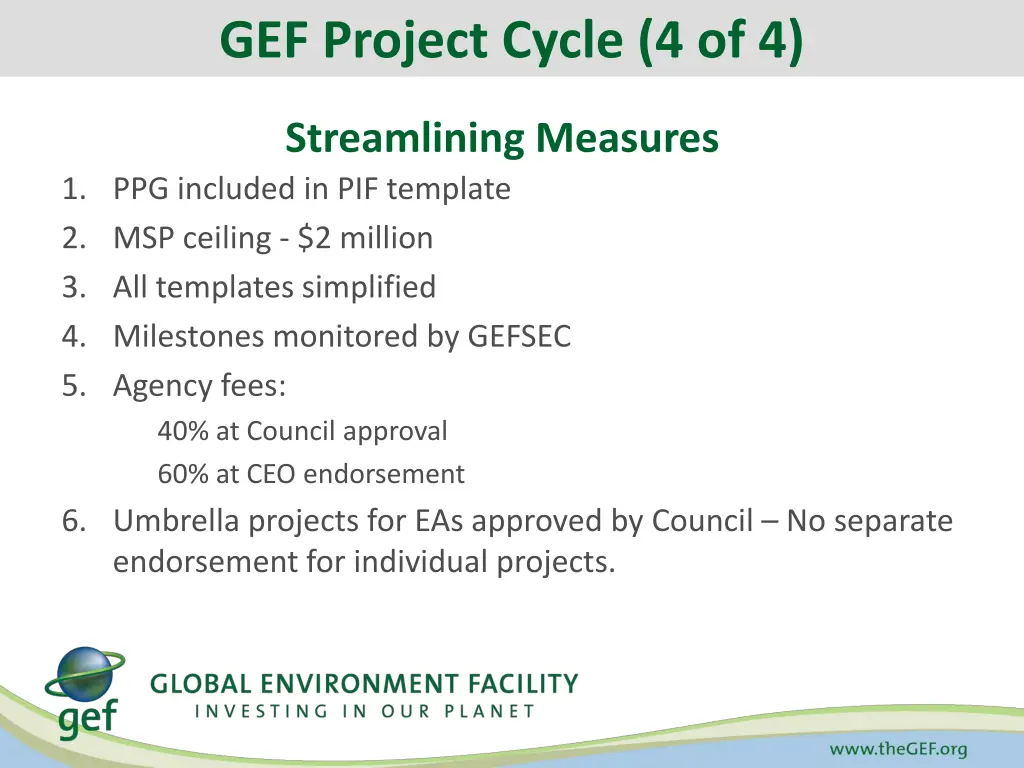 GEF Project Cycle (4 of 4)

Streamlining Measures

1. PPG included in PIF template
2. MSP ceiling - \$2 million
3. All templates simplified
4. Milestones monitored by GEFSEC
5. Agency fees:
40% at Council approval
60% at CEO endorsement
6. Umbrella projects for EAs approved by Council – No separate endorsement for individual projects.

gef

GLOBAL ENVIRONMENT FACILITY
INVESTING IN OUR PLANET

www.theGEF.org